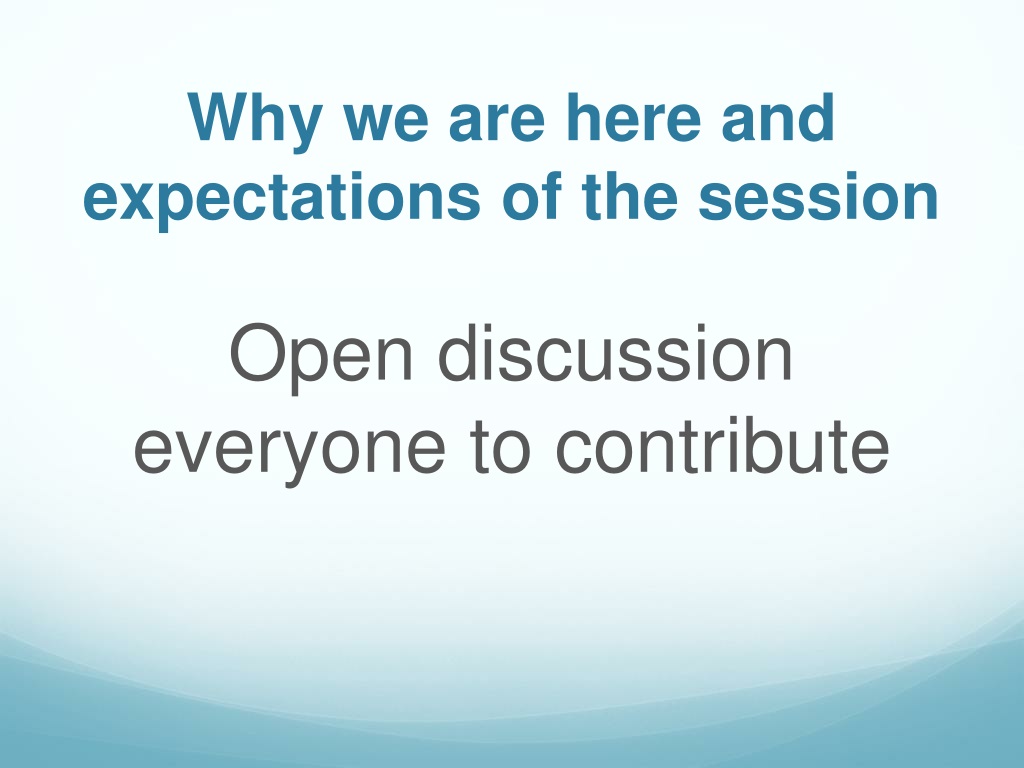 Why we are here and expectations of the session

Open discussion
everyone to contribute